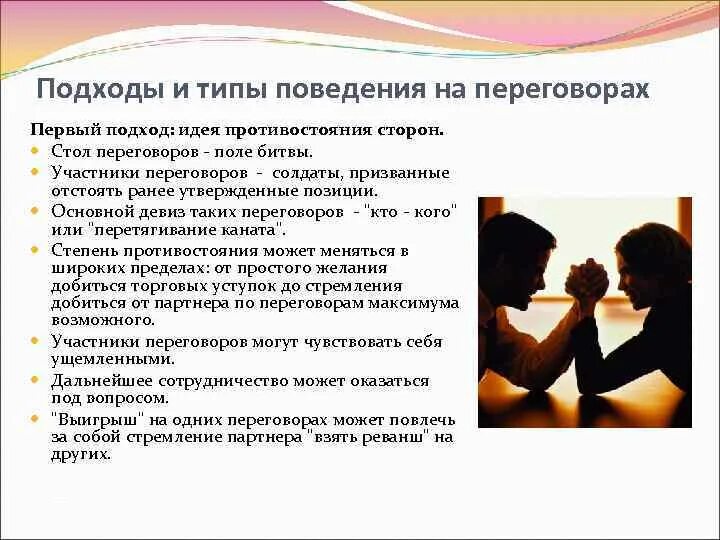 Подходы и типы поведения на переговорах

Первый подход: идея противостояния сторон.
- Стол переговоров - поле битвы.
- Участники переговоров - солдаты, призванные отстоять ранее утвержденные позиции.
- Основной девиз таких переговоров - "кто - кого" или "перетягивание каната".
- Степень противостояния может меняться в широких пределах: от простого желания добиться торговых уступок до стремления добиться от партнера по переговорам максимума возможного.
- Участники переговоров могут чувствовать себя ущемленными.
- Дальнейшее сотрудничество может оказаться под вопросом.
- "Выигрыш" на одних переговорах может повлечь за собой стремление партнера "взять реванш" на других.